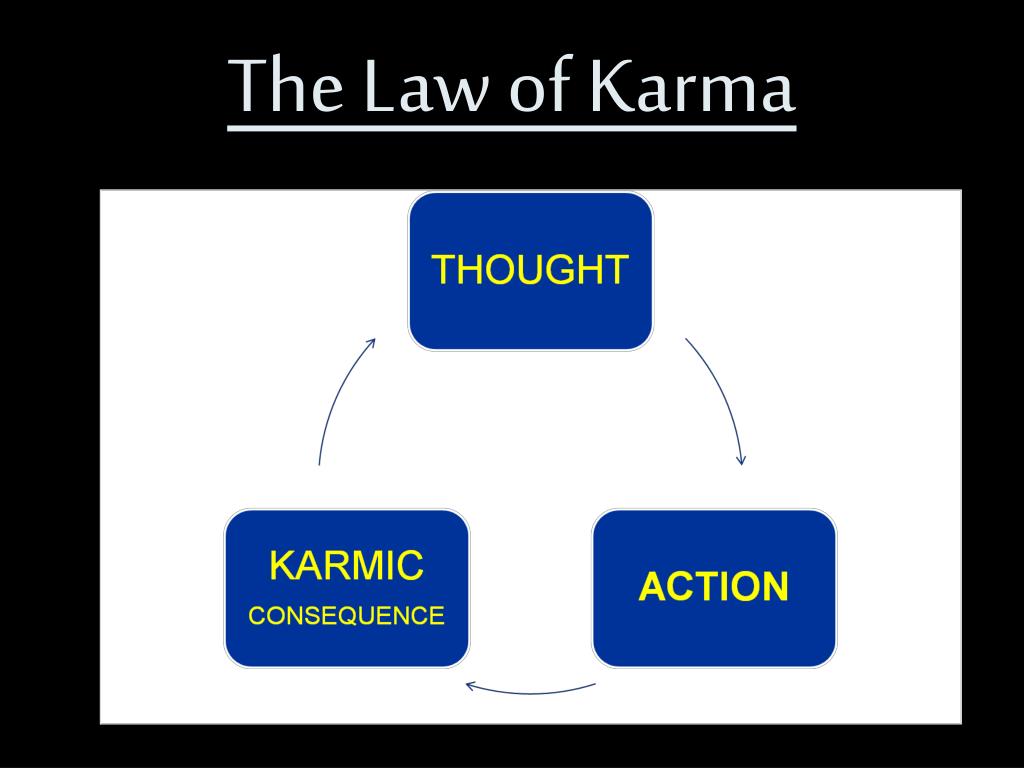 The Law of Karma

THOUGHT

ACTION

KARMIC
CONSEQUENCE